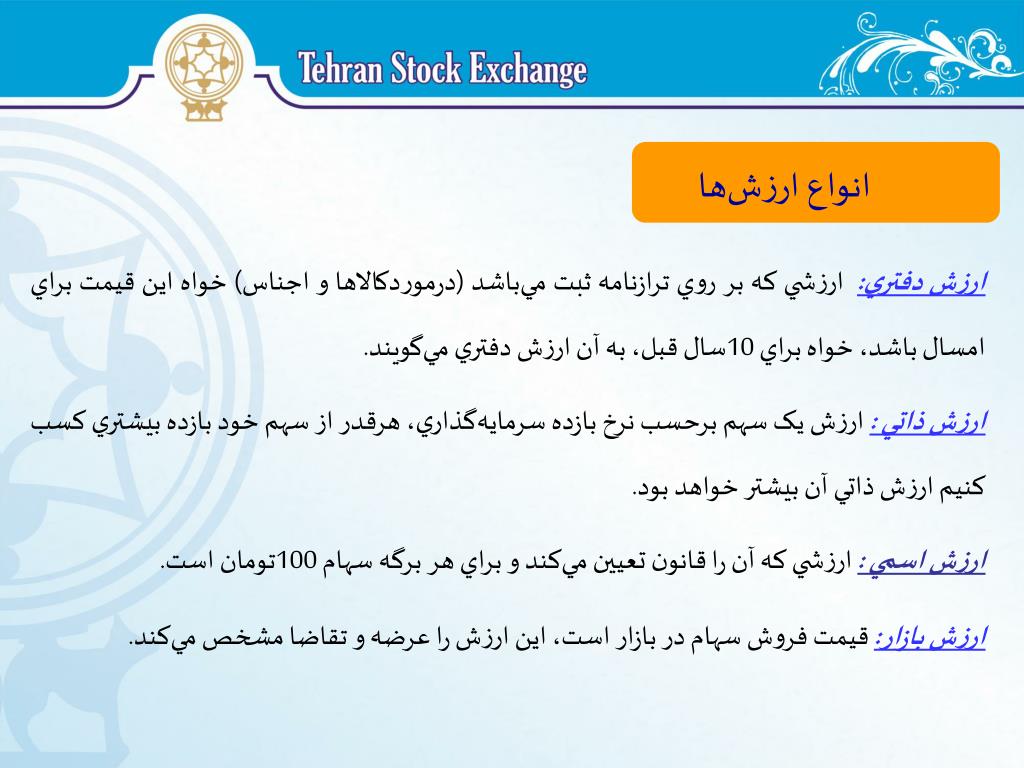 Tehran Stock Exchange

انواع ارزش‌ها

ارزش دفتري: ارزشي که بر روي ترازنامه ثبت مي‌باشد (درموردکالاها و اجناس) خواه اين قيمت براي امسال باشد، خواه براي 10سال قبل، به آن ارزش دفتري مي‌گويند.

ارزش ذاتي: ارزش يک سهم برحسب نرخ بازده سرمايه‌گذاري، هرقدر از سهم خود بازده بيشتري کسب کنيم ارزش ذاتي آن بيشتر خواهد بود.

ارزش اسمي: ارزشي که آن را قانون تعيين مي‌کند و براي هر برگه سهام 100تومان است.

ارزش بازار: قيمت فروش سهام در بازار است، اين ارزش را عرضه و تقاضا مشخص مي‌کند.